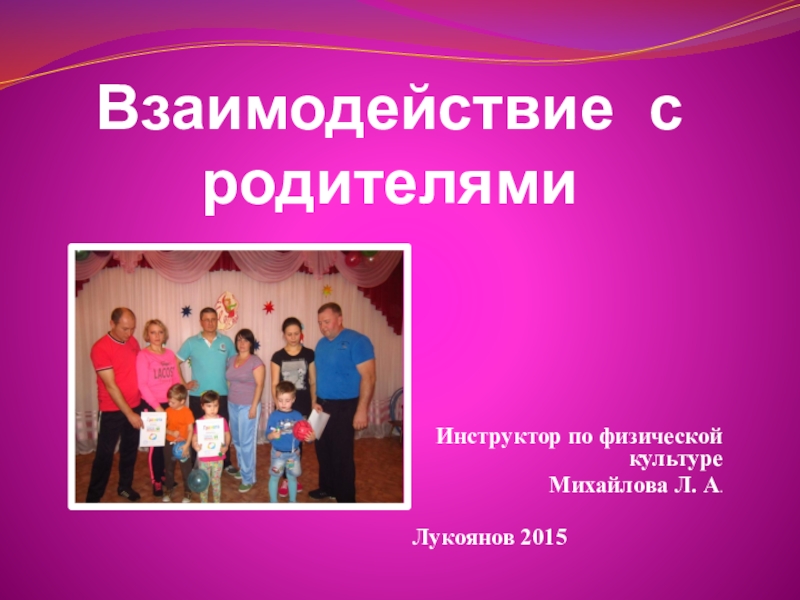 Взаимодействие с родителями

LACOS

Инструктор по физической культуре
Михайлова Л. А.

Лукоянов 2015